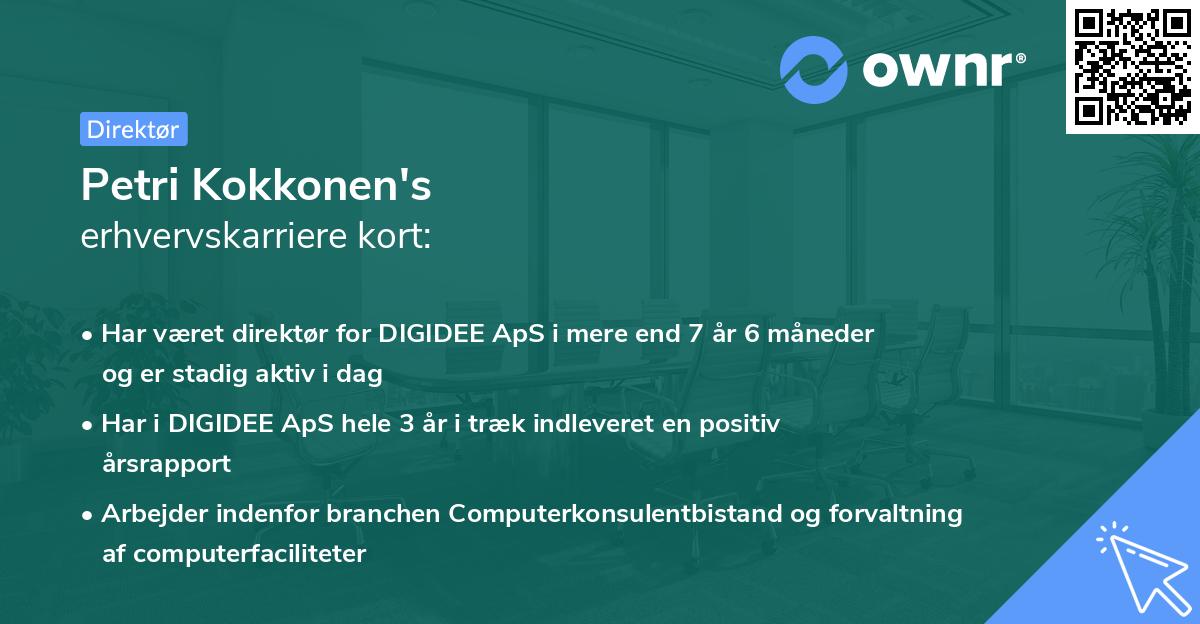 ownr®

Direktør

Petri Kokkonen's
erhvervskarriere kort:

• Har været direktør for DIGIDEE ApS i mere end 7 år 6 måneder og er stadig aktiv i dag

• Har i DIGIDEE ApS hele 3 år i træk indleveret en positiv årsrapport

• Arbejder indenfor branchen Computerkonsulentbistand og forvaltning af computerfaciliteter